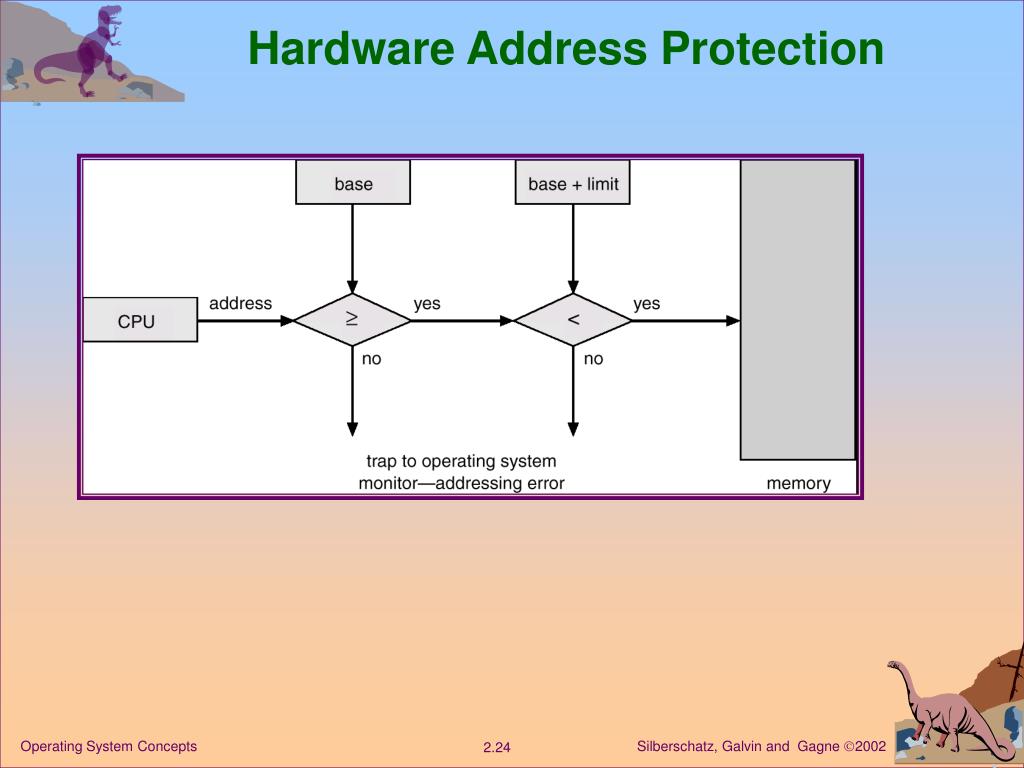 Hardware Address Protection

base

base + limit

CPU

address

$\geq$

yes

$<$

yes

no

no

trap to operating system monitor—addressing error

memory

Operating System Concepts

2.24

Silberschatz, Galvin and Gagne ©2002